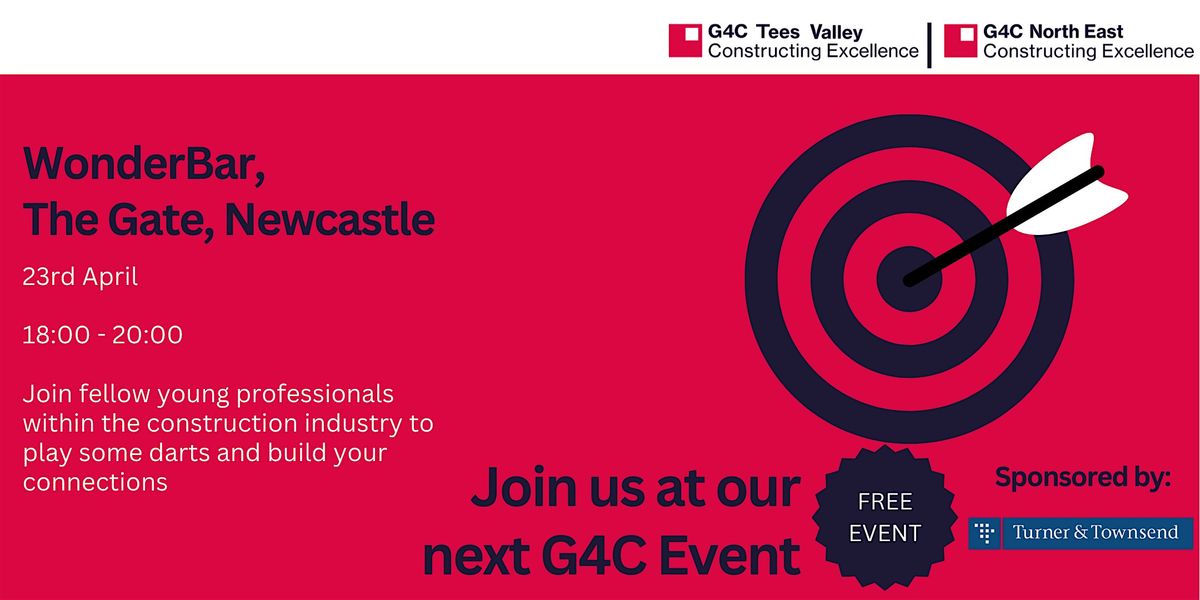 G4C Tees Valley
Constructing Excellence

G4C North East
Constructing Excellence

WonderBar,
The Gate, Newcastle

23rd April

18:00 - 20:00

Join fellow young professionals within the construction industry to play some darts and build your connections

Join us at our next G4C Event

FREE EVENT

Sponsored by:

Turner & Townsend